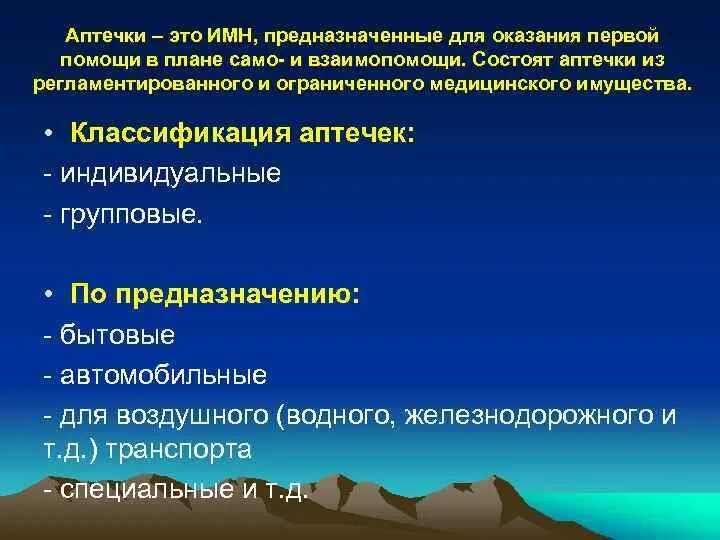 Аптечки – это ИМН, предназначенные для оказания первой помощи в плане само- и взаимопомощи. Состоят аптечки из регламентированного и ограниченного медицинского имущества.

• Классификация аптечек:
- индивидуальные
- групповые.

• По предназначению:
- бытовые
- автомобильные
- для воздушного (водного, железнодорожного и т.д.) транспорта
- специальные и т.д.